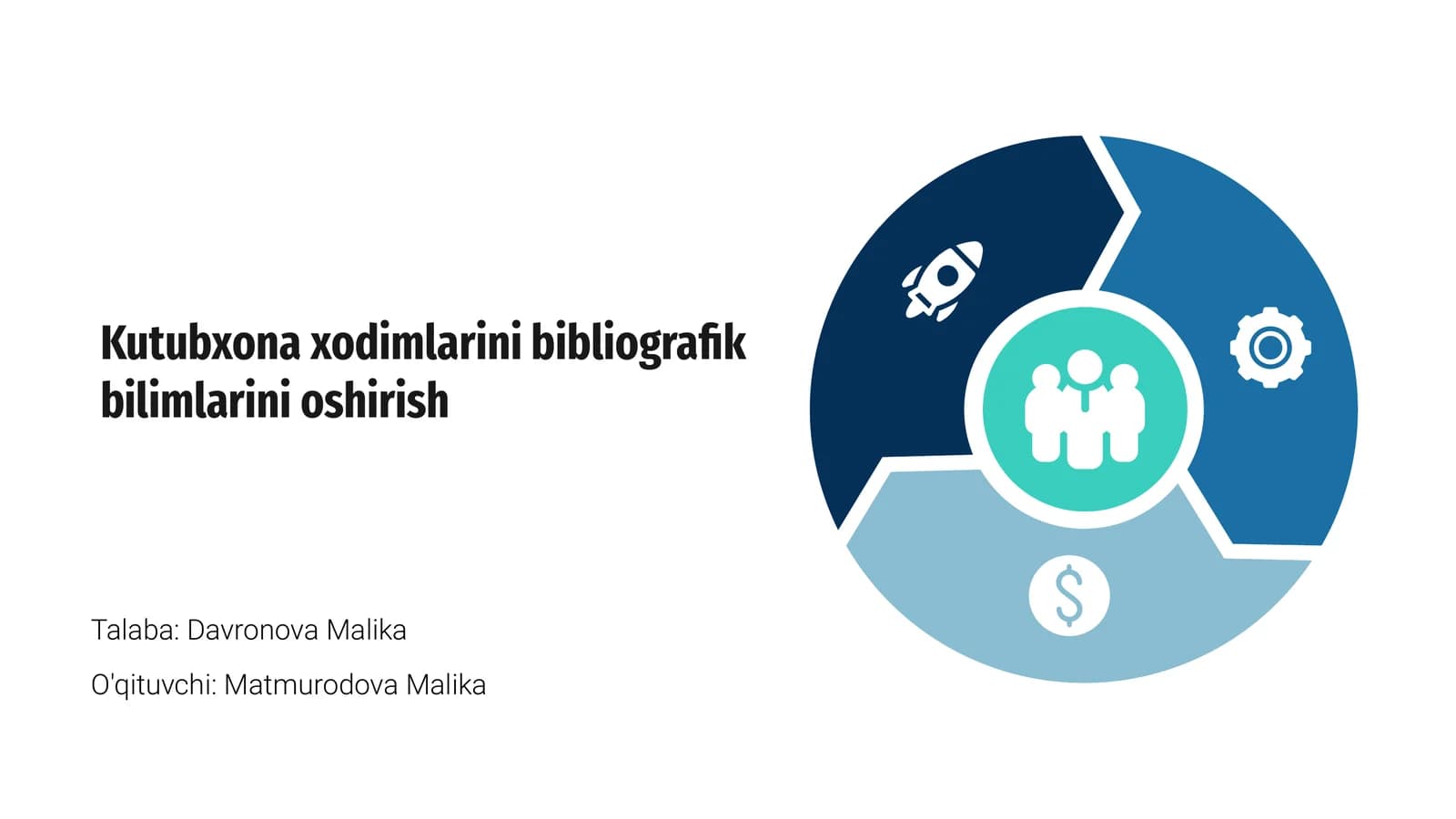 Kutubxona xodimlarini bibliografik bilimlarini oshirish

Talaba: Davronova Malika

O'qituvchi: Matmurodova Malika

$